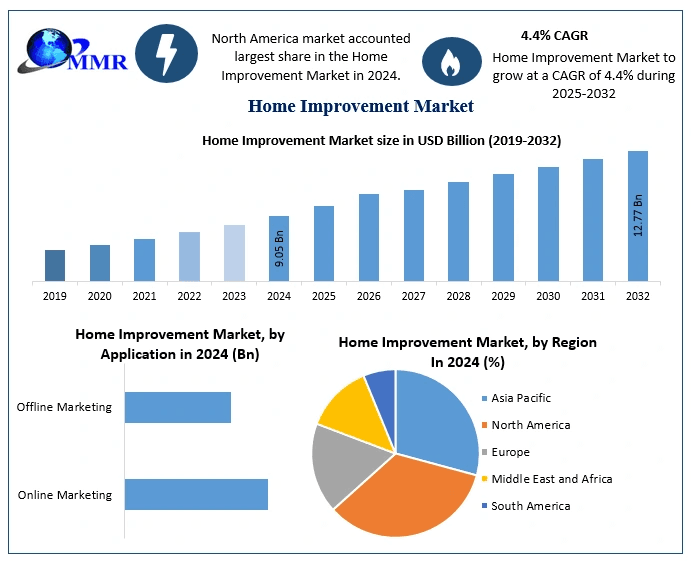 MMR

North America market accounted largest share in the Home Improvement Market in 2024.

4.4% CAGR

Home Improvement Market to grow at a CAGR of 4.4% during 2025-2032

Home Improvement Market

Home Improvement Market size in USD Billion (2019-2032)

9.05 Bn

12.77 Bn

2019 2020 2021 2022 2023 2024 2025 2026 2027 2028 2029 2030 2031 2032

Home Improvement Market, by Application in 2024 (Bn)

Offline Marketing

Online Marketing

Home Improvement Market, by Region In 2024 (%)

Asia Pacific
North America
Europe
Middle East and Africa
South America